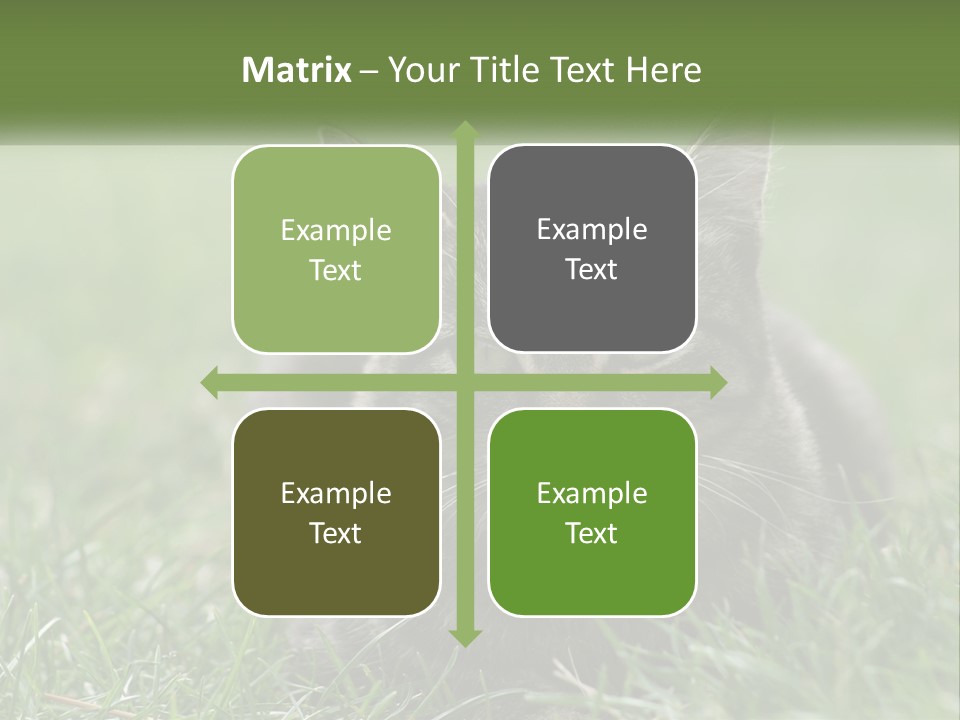 Matrix – Your Title Text Here

Example Text

Example Text

Example Text

Example Text